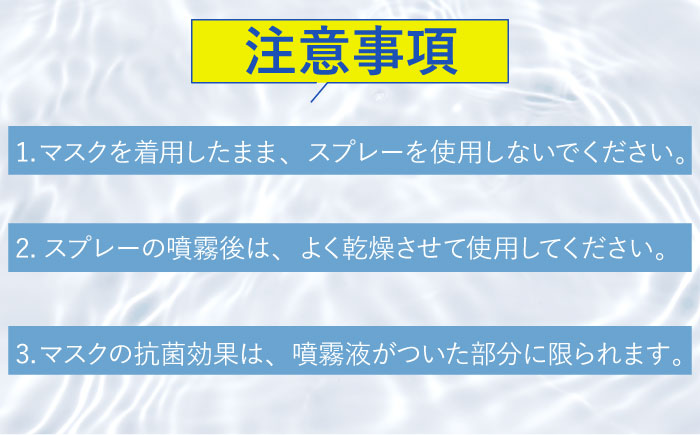 注意事項

1. マスクを着用したまま、スプレーを使用しないでください。

2. スプレーの噴霧後は、よく乾燥させて使用してください。

3. マスクの抗菌効果は、噴霧液がついた部分に限られます。